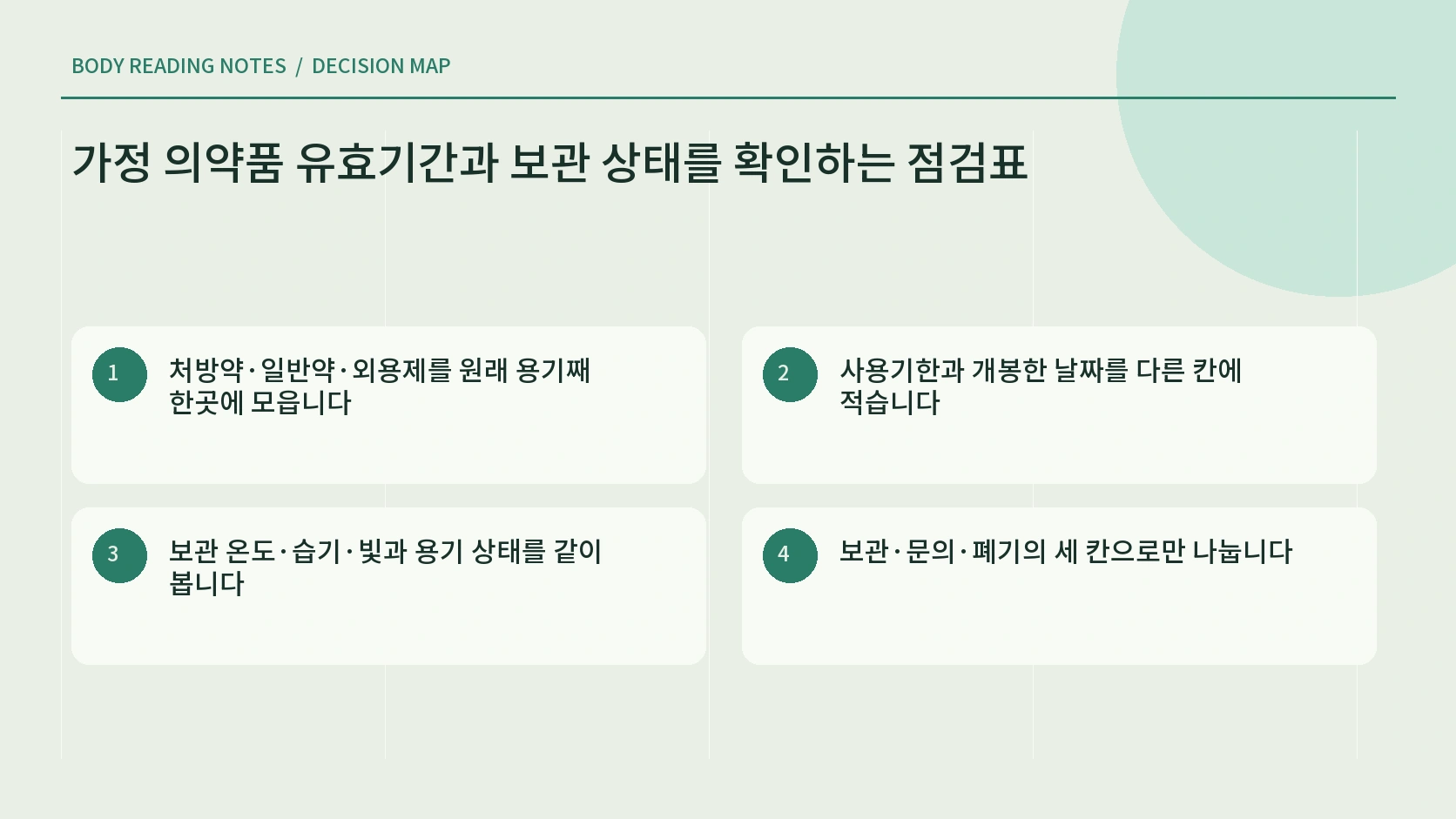 BODY READING NOTES / DECISION MAP

가정 의약품 유효기간과 보관 상태를 확인하는 점검표

1
처방약·일반약·외용제를 원래 용기째 한곳에 모읍니다

2
사용기한과 개봉한 날짜를 다른 칸에 적습니다

3
보관 온도·습기·빛과 용기 상태를 같이 봅니다

4
보관·문의·폐기의 세 칸으로만 나눕니다